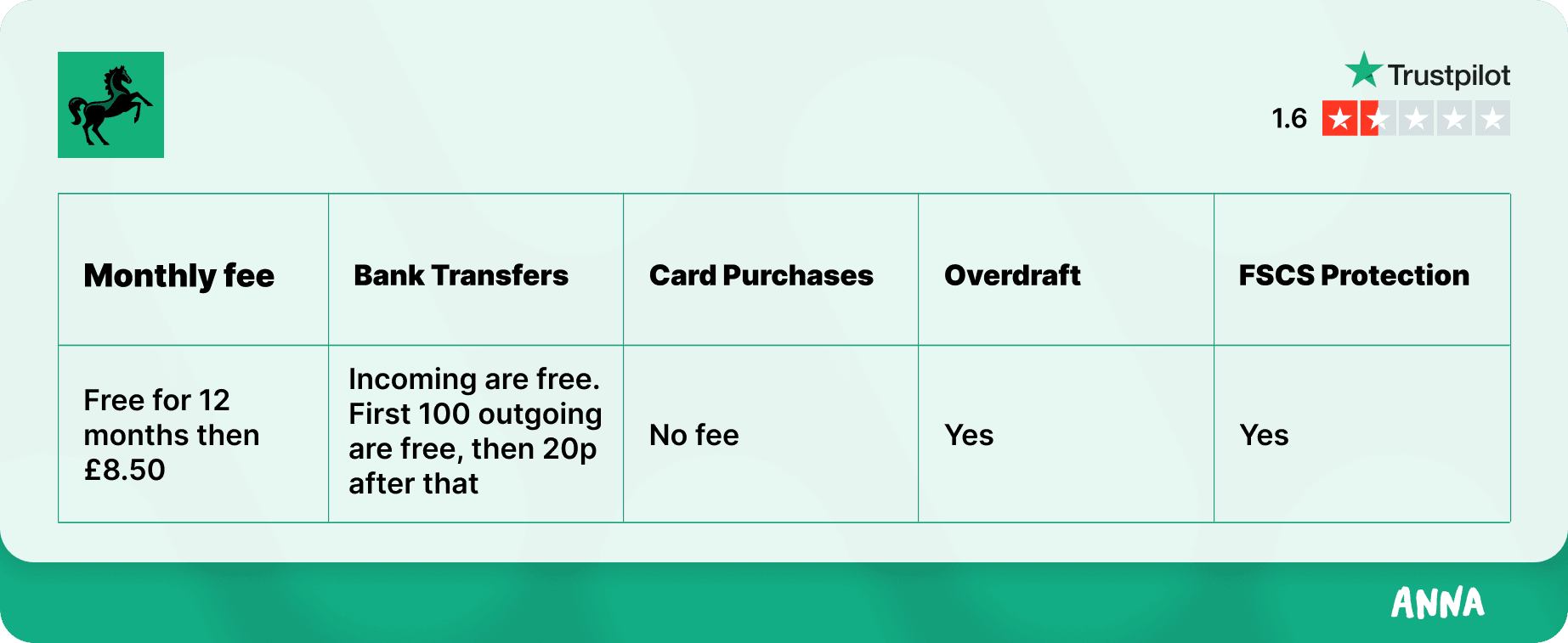 Trustpilot
1.6

| Monthly fee | Bank Transfers | Card Purchases | Overdraft | FSCS Protection |
|---|---|---|---|---|
| Free for 12 months then £8.50 | Incoming are free. First 100 outgoing are free, then 20p after that | No fee | Yes | Yes |

ANNA